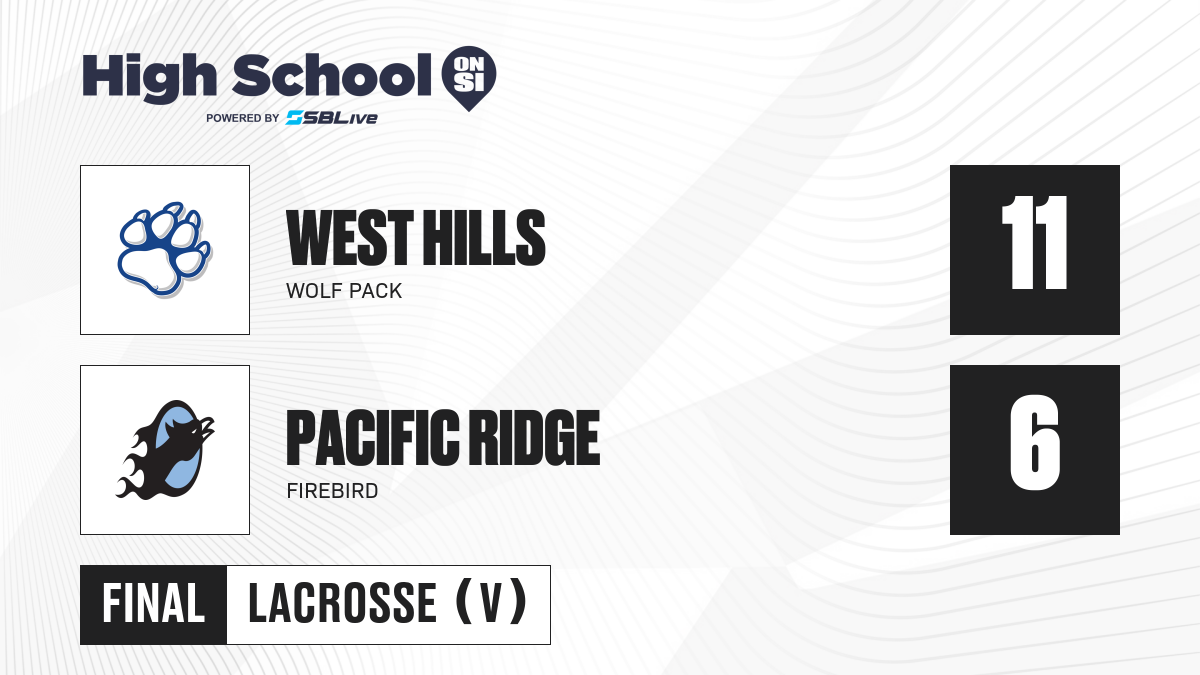 High School ON SI
POWERED BY SBLive

WEST HILLS
WOLF PACK
11

PACIFIC RIDGE
FIREBIRD
6

FINAL LACROSSE (V)